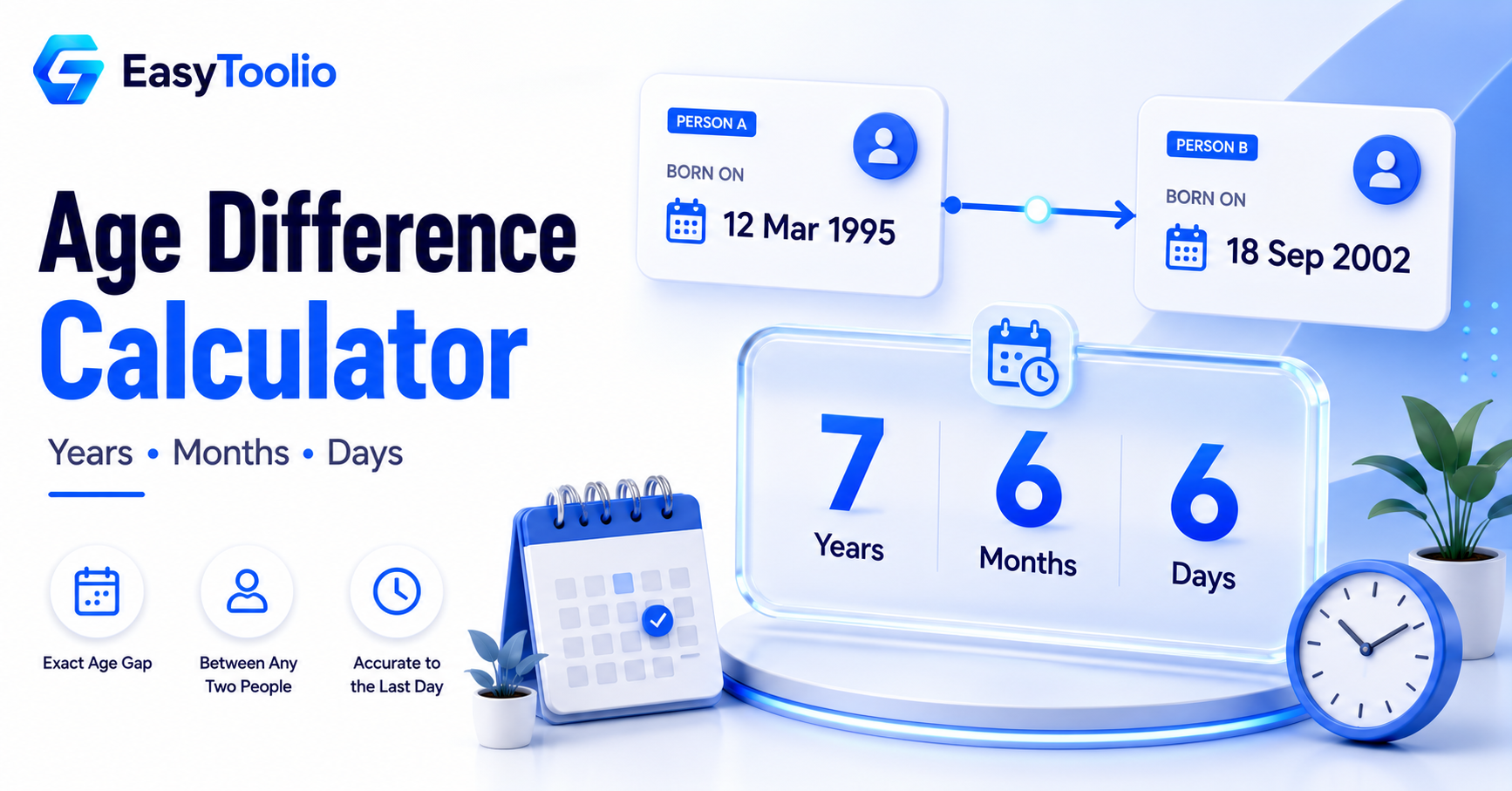 EasyToolio

Age Difference Calculator

Years • Months • Days

Exact Age Gap

Between Any Two People

Accurate to the Last Day

PERSON A
BORN ON
12 Mar 1995

PERSON B
BORN ON
18 Sep 2002

7 Years

6 Months

6 Days